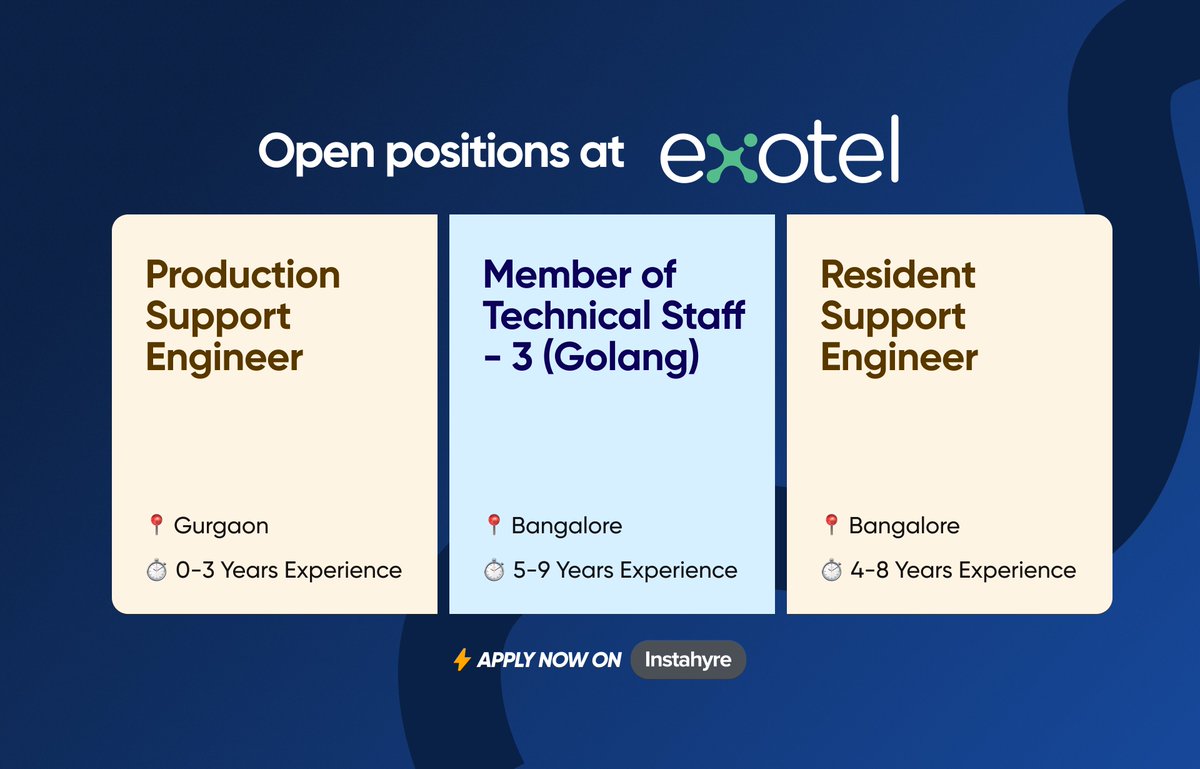 Open positions at exotel

Production Support Engineer

📍 Gurgaon

⏱ 0-3 Years Experience

Member of Technical Staff - 3 (Golang)

📍 Bangalore

⏱ 5-9 Years Experience

Resident Support Engineer

📍 Bangalore

⏱ 4-8 Years Experience

⚡ APPLY NOW ON Instahyre